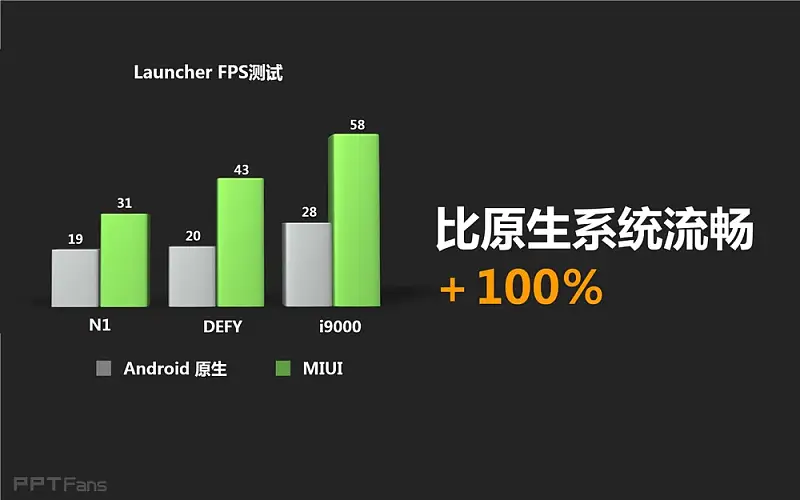 Launcher FPS测试

19 31
20 43
28 58

N1 DEFY i9000

Android 原生 MIUI

比原生系统流畅
+ 100%

PPTFans